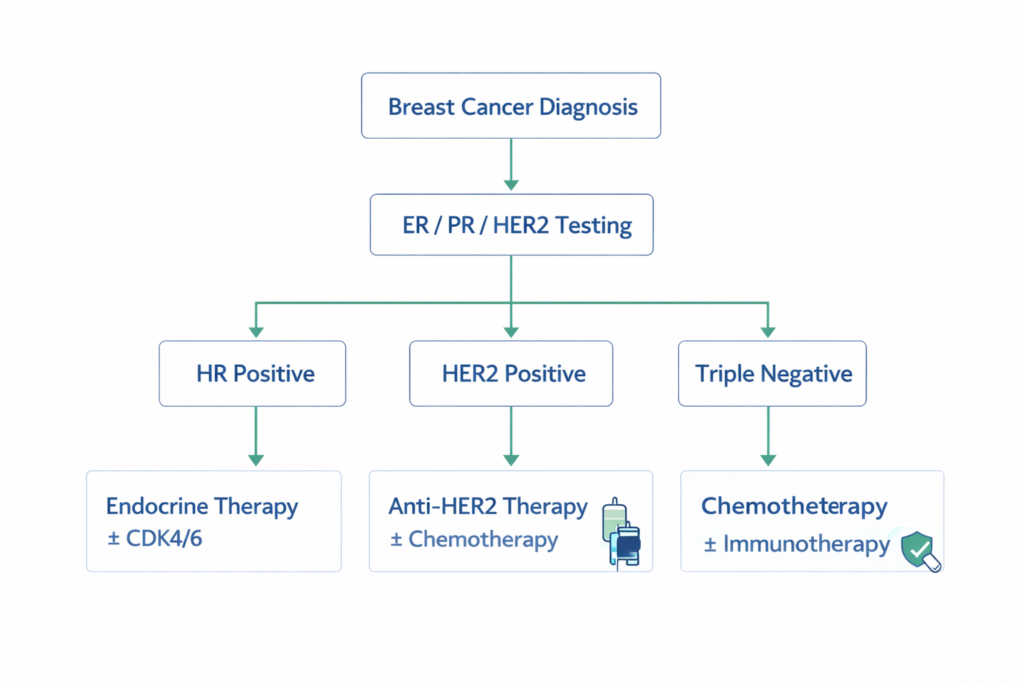 Breast Cancer Diagnosis

ER / PR / HER2 Testing

HR Positive

HER2 Positive

Triple Negative

Endocrine Therapy
± CDK4/6

Anti-HER2 Therapy
± Chemotherapy

Chemotheterapy
± Immunotherapy